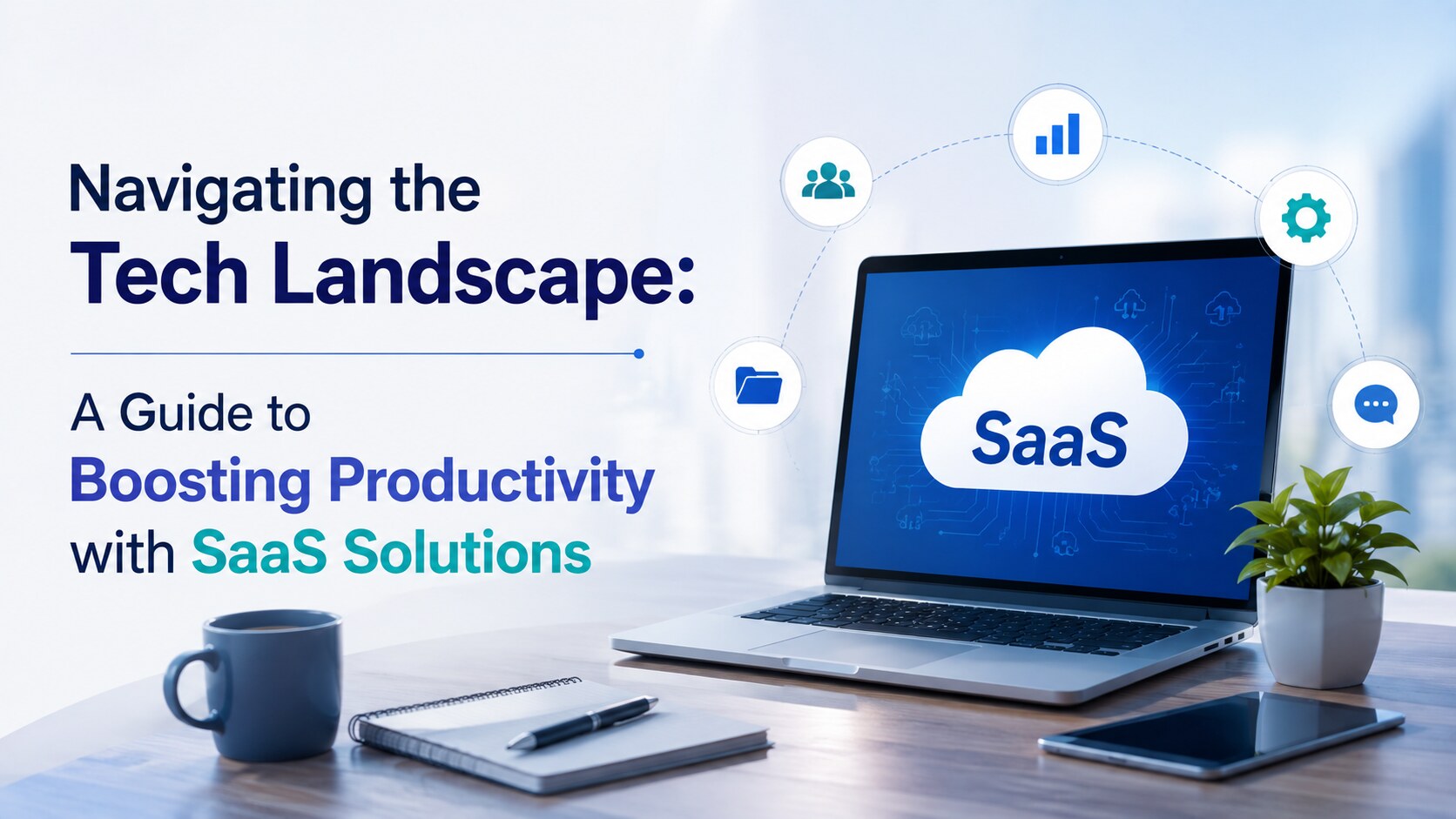 Navigating the
Tech Landscape:

A Guide to
Boosting Productivity
with SaaS Solutions

SaaS